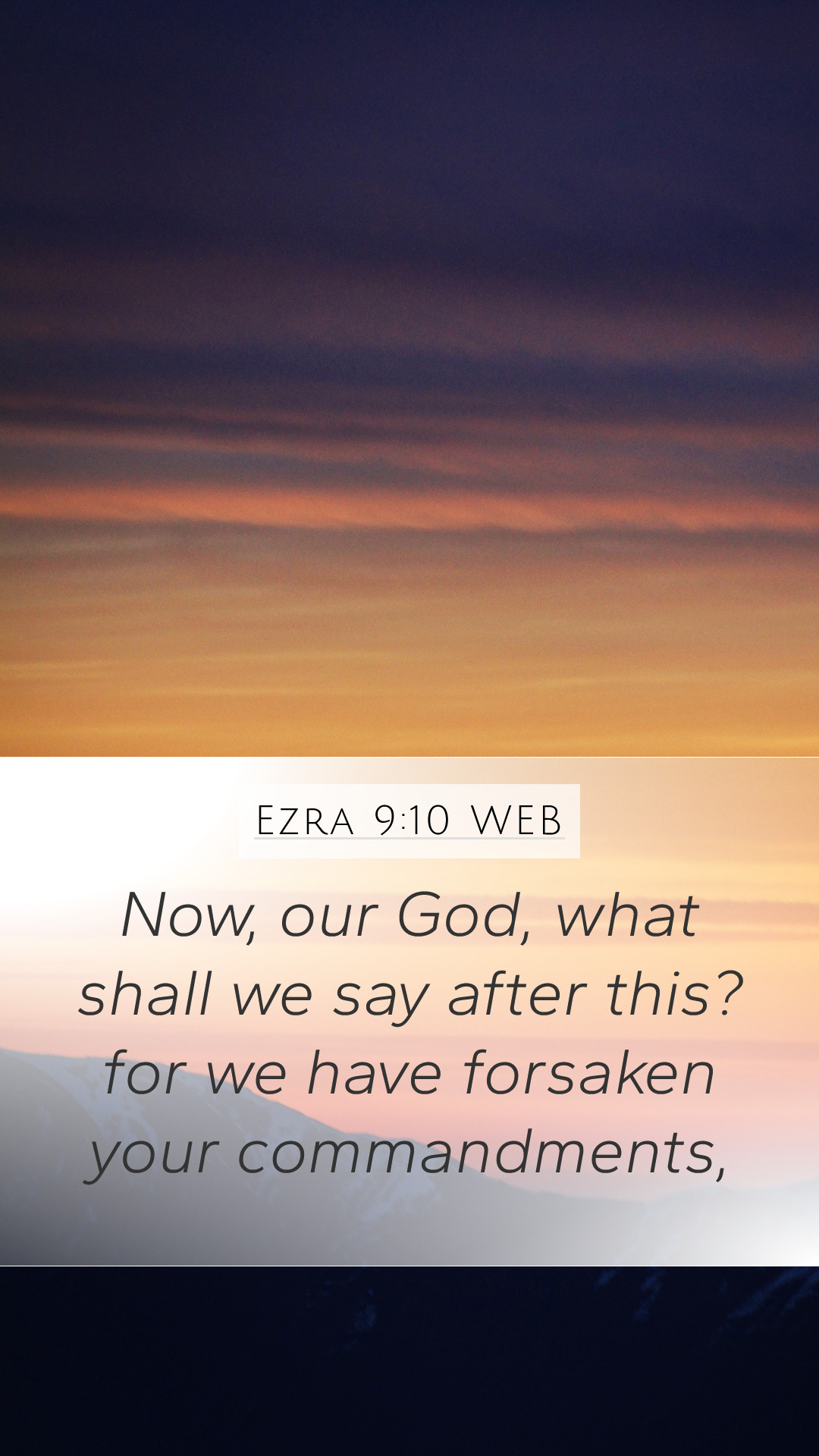 Ezra 9:10 WEB

Now, our God, what shall we say after this? for we have forsaken your commandments,